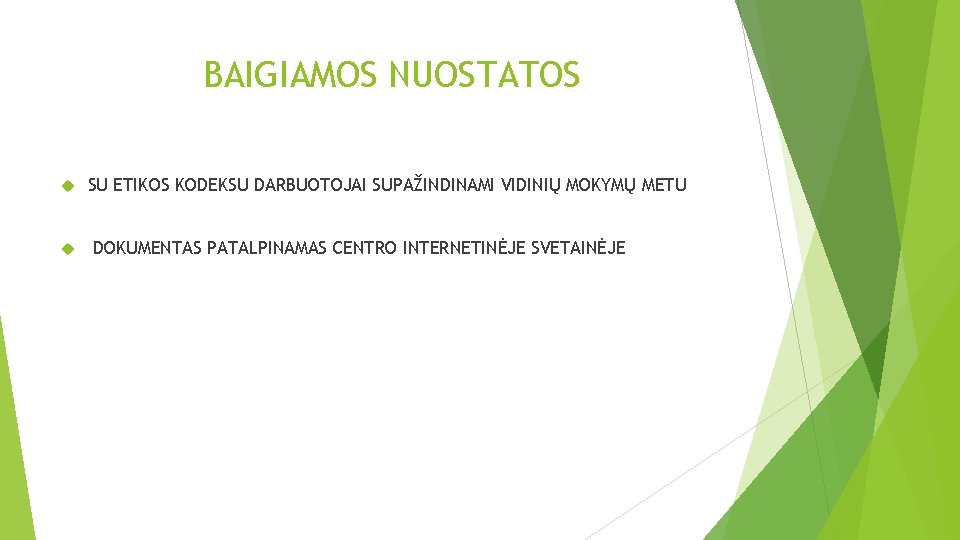 BAIGIAMOS NUOSTATOS

SU ETIKOS KODEKSU DARBUOTOJAI SUPAŽINDINAMI VIDINIŲ MOKYMŲ METU

DOKUMENTAS PATALPINAMAS CENTRO INTERNETINĖJE SVETAINĖJE